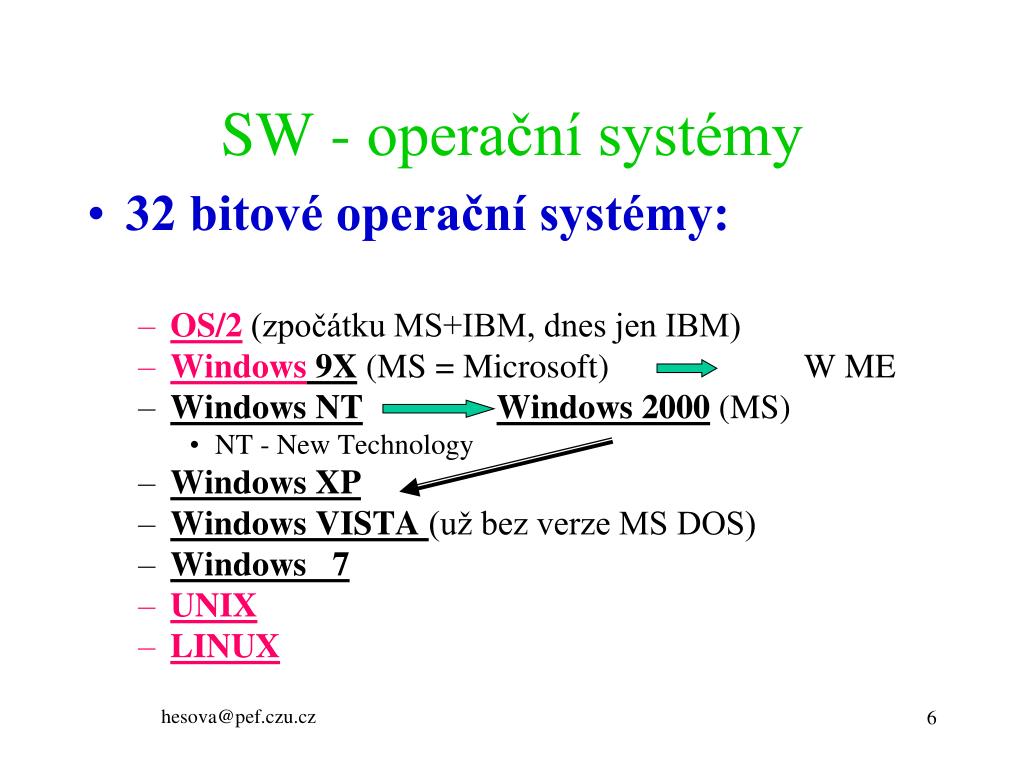 SW - operační systémy

• 32 bitové operační systémy:

– OS/2 (zpočátku MS+IBM, dnes jen IBM)
– Windows 9X (MS = Microsoft) W ME
– Windows NT Windows 2000 (MS)
  • NT - New Technology
– Windows XP
– Windows VISTA (už bez verze MS DOS)
– Windows 7
– UNIX
– LINUX

hesova@pef.czu.cz

6